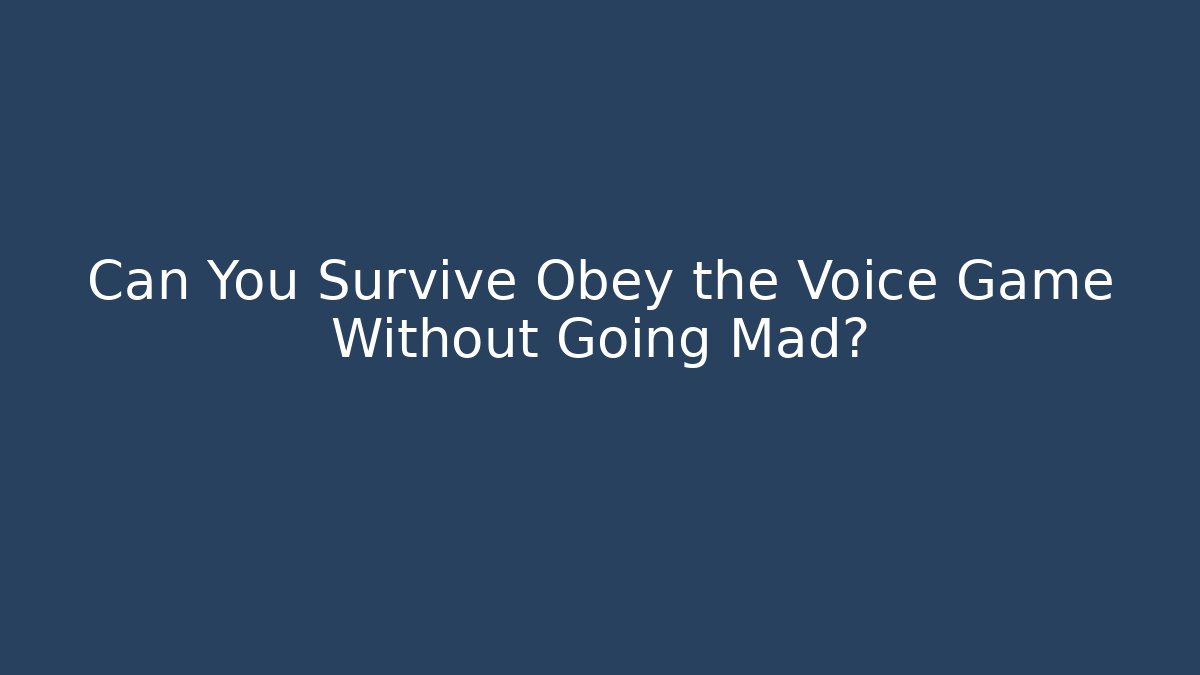 Can You Survive Obey the Voice Game Without Going Mad?